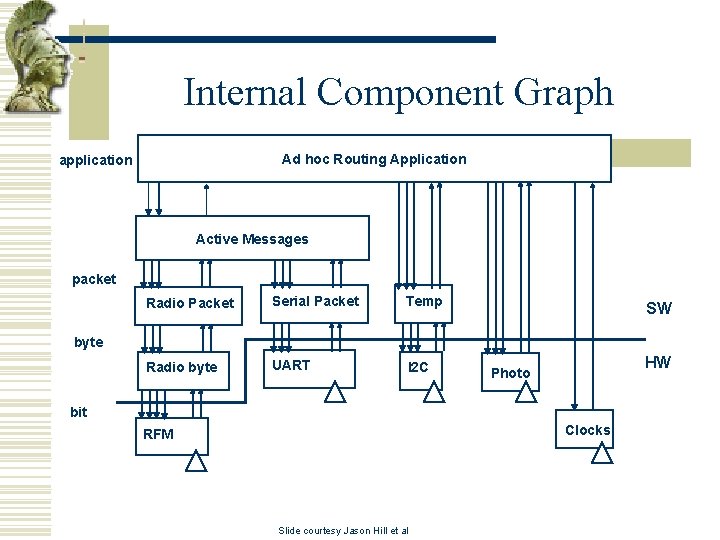 Internal Component Graph

application

Ad hoc Routing Application

Active Messages

packet

Radio Packet

Serial Packet

Temp

SW

byte

Radio byte

UART

I2C

Photo

HW

bit

RFM

Clocks

Slide courtesy Jason Hill et al